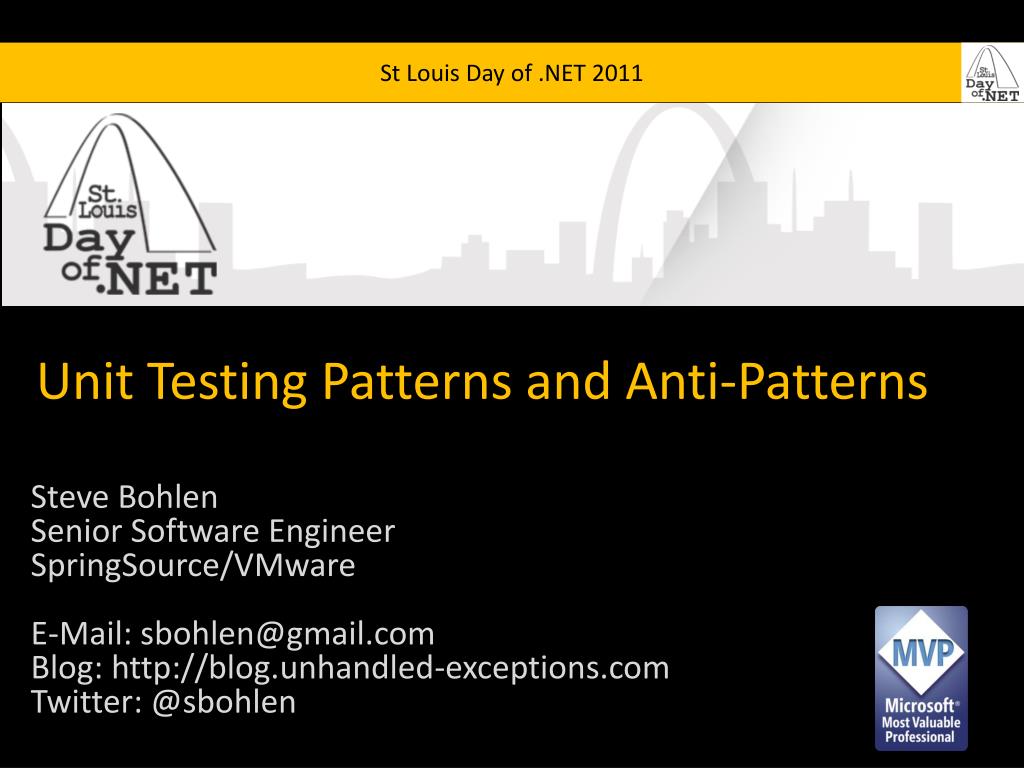 St Louis Day of .NET 2011

St. Louis Day of .NET

St. Louis Day of .NET

Unit Testing Patterns and Anti-Patterns

Steve Bohlen
Senior Software Engineer
SpringSource/VMware

E-Mail: sbohlen@gmail.com
Blog: http://blog.unhandled-exceptions.com
Twitter: @sbohlen

MVP
Microsoft®
Most Valuable
Professional